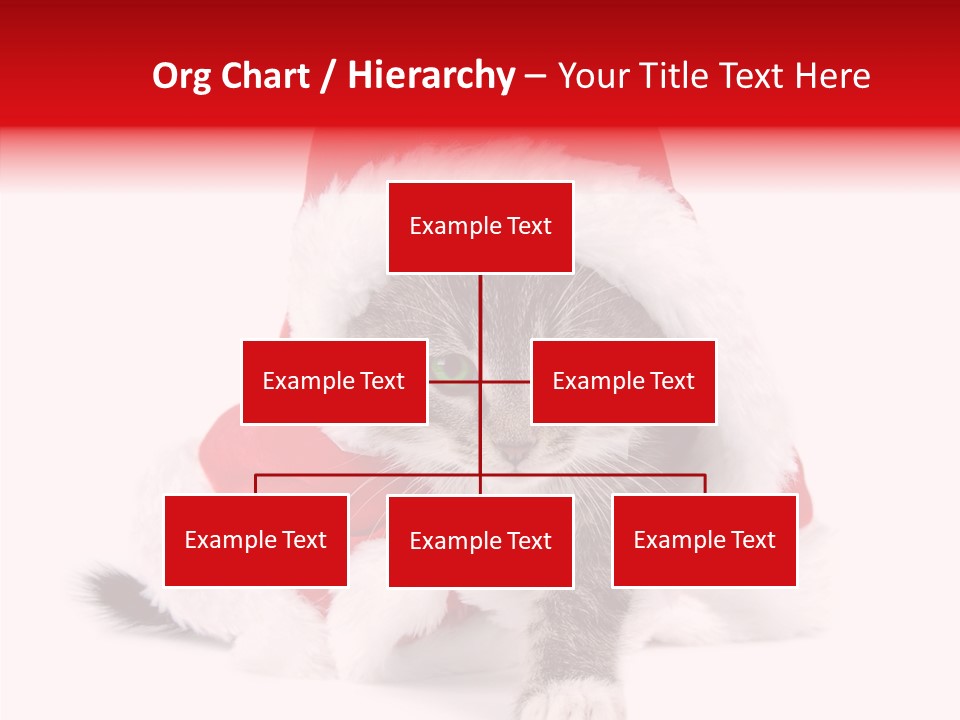 Org Chart / Hierarchy – Your Title Text Here

Example Text

Example Text

Example Text

Example Text

Example Text

Example Text